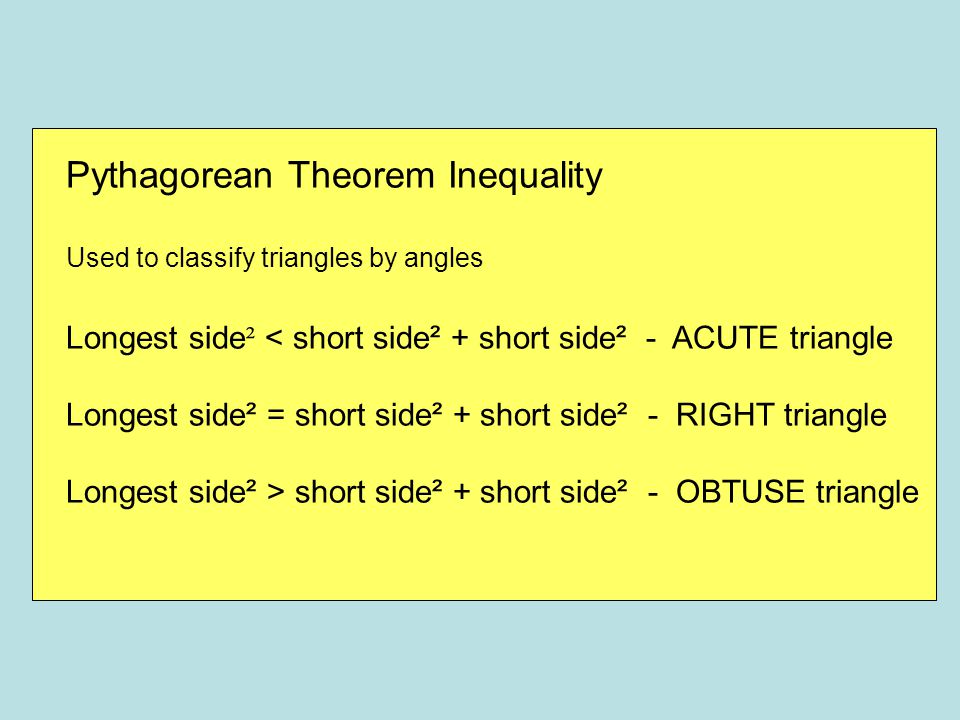 Pythagorean Theorem Inequality

Used to classify triangles by angles

Longest side$^2$ < short side$^2$ + short side$^2$ - ACUTE triangle

Longest side$^2$ = short side$^2$ + short side$^2$ - RIGHT triangle

Longest side$^2$ > short side$^2$ + short side$^2$ - OBTUSE triangle